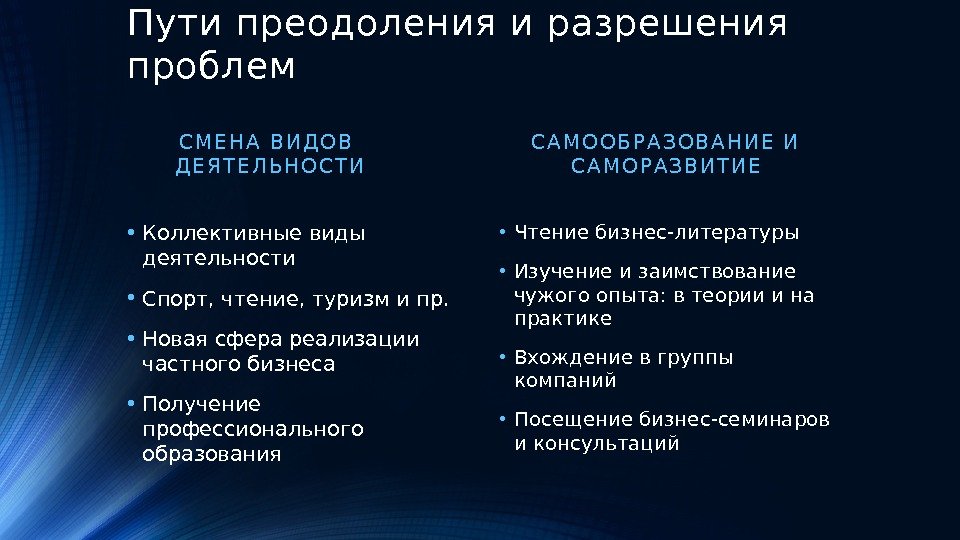 Пути преодоления и разрешения проблем

СМЕНА ВИДОВ ДЕЯТЕЛЬНОСТИ

• Коллективные виды деятельности
• Спорт, чтение, туризм и пр.
• Новая сфера реализации частного бизнеса
• Получение профессионального образования

САМООБРАЗОВАНИЕ И САМОРАЗВИТИЕ

• Чтение бизнес-литературы
• Изучение и заимствование чужого опыта: в теории и на практике
• Вхождение в группы компаний
• Посещение бизнес-семинаров и консультаций